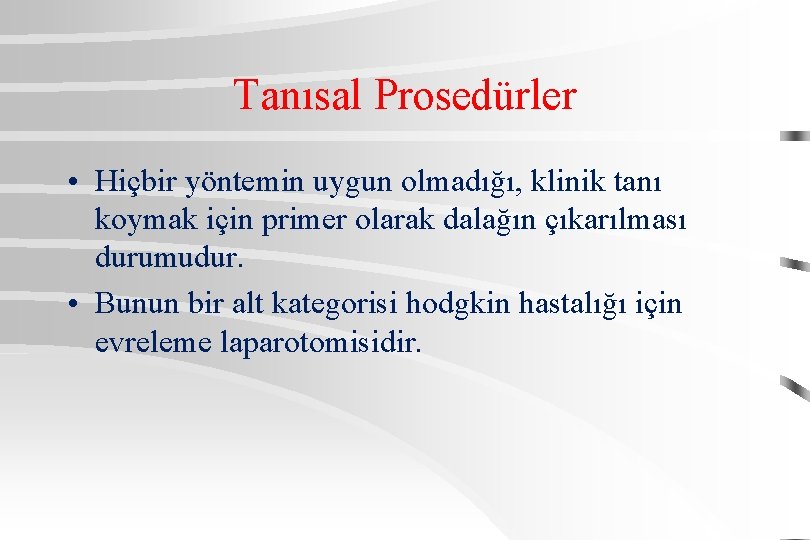 Tanısal Prosedürler

• Hiçbir yöntemin uygun olmadığı, klinik tanı koymak için primer olarak dalağın çıkarılması durumudur.
• Bunun bir alt kategorisi hodgkin hastalığı için evreleme laparotomisidir.